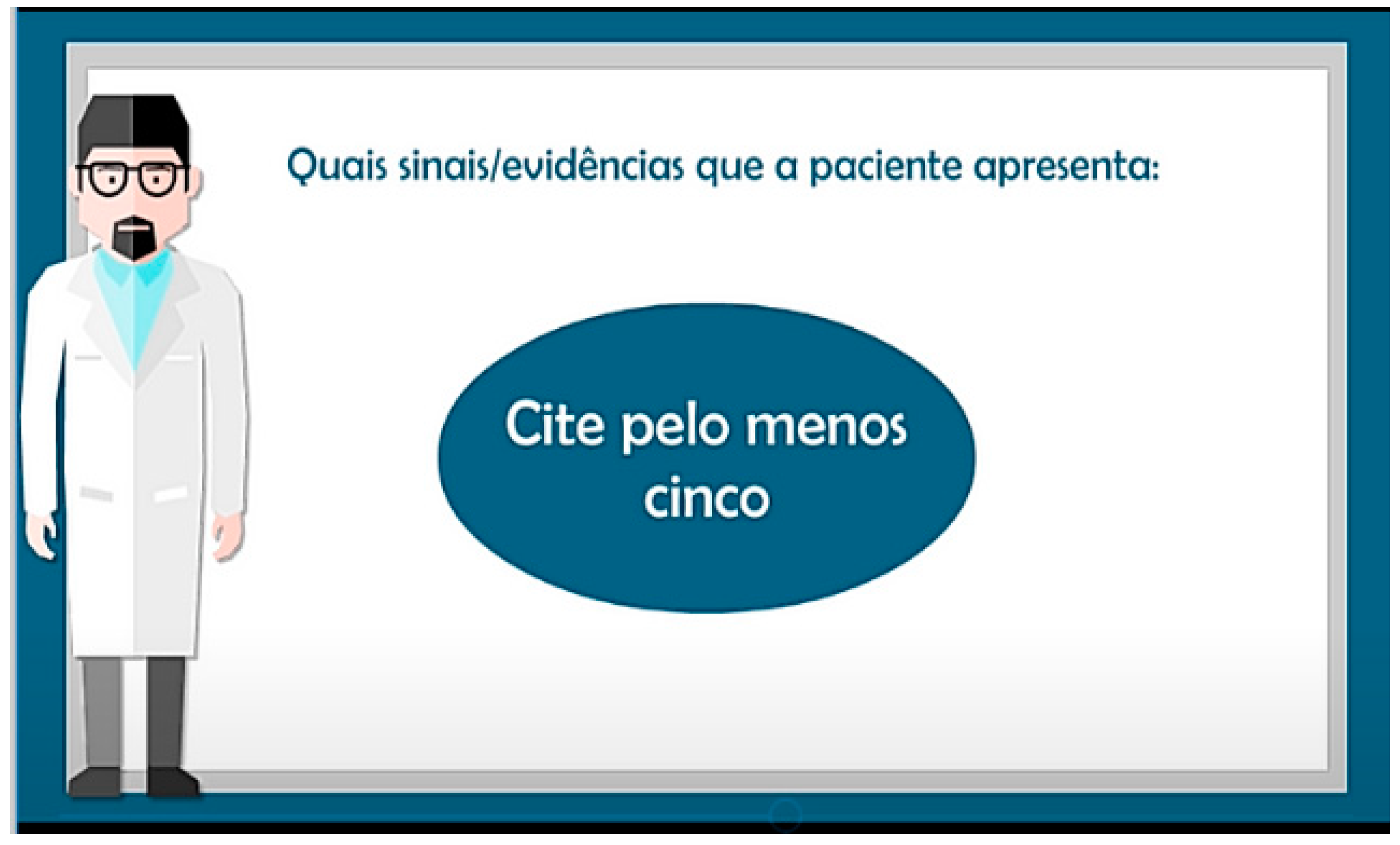 Quais sinais/evidências que a paciente apresenta:

Cite pelo menos cinco